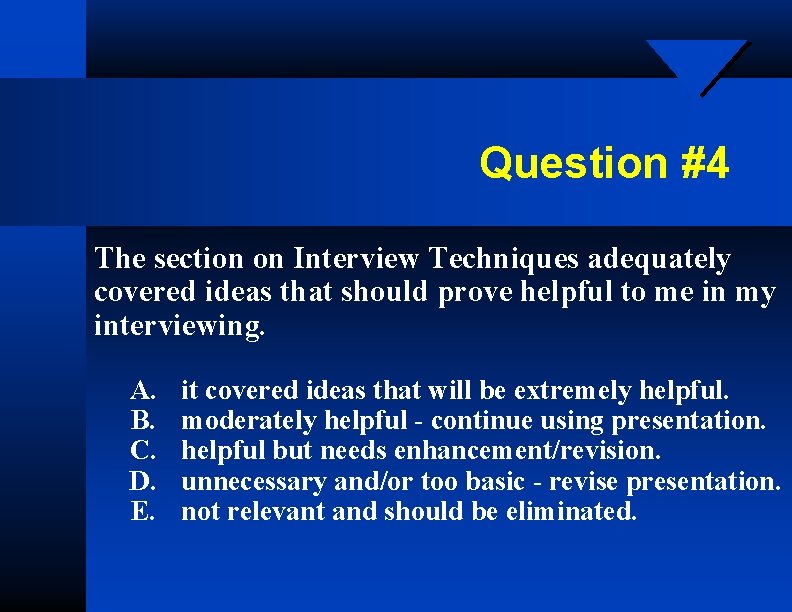 Question #4

The section on Interview Techniques adequately covered ideas that should prove helpful to me in my interviewing.

A. it covered ideas that will be extremely helpful.
B. moderately helpful - continue using presentation.
C. helpful but needs enhancement/revision.
D. unnecessary and/or too basic - revise presentation.
E. not relevant and should be eliminated.